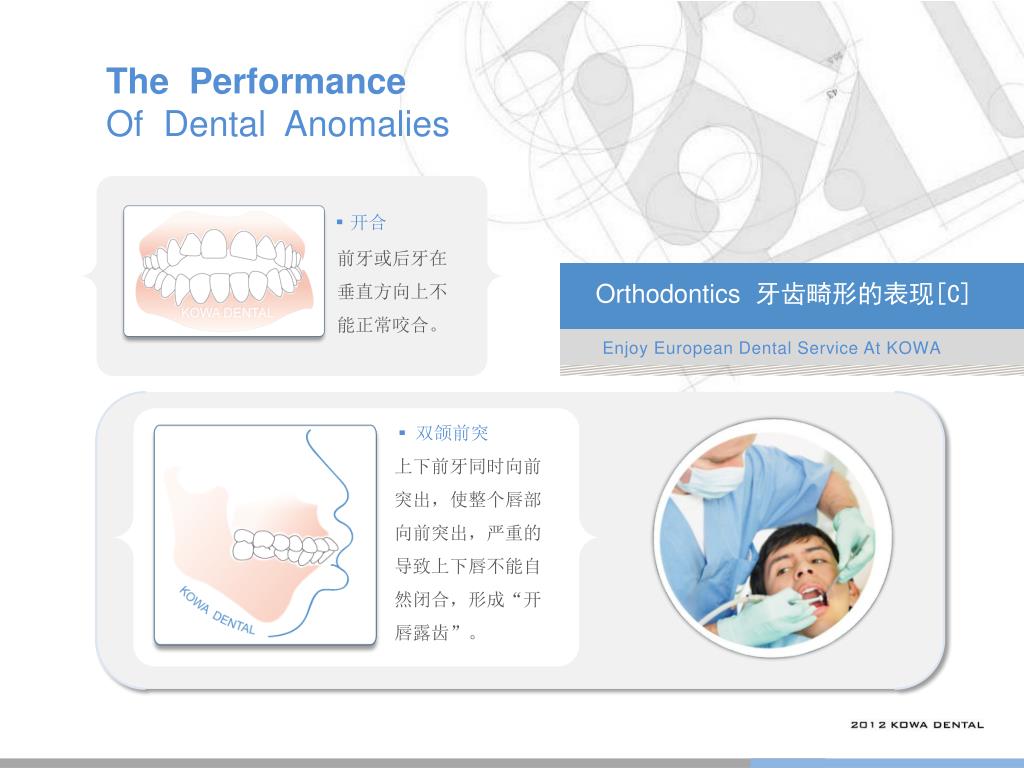 The Performance
Of Dental Anomalies

KOWA DENTAL

▪ 开合

前牙或后牙在垂直方向上不能正常咬合。

Orthodontics 牙齿畸形的表现[C]

Enjoy European Dental Service At KOWA

KOWA DENTAL

▪ 双颌前突

上下前牙同时向前突出，使整个唇部向前突出，严重的导致上下唇不能自然闭合，形成“开唇露齿”。

2012 KOWA DENTAL